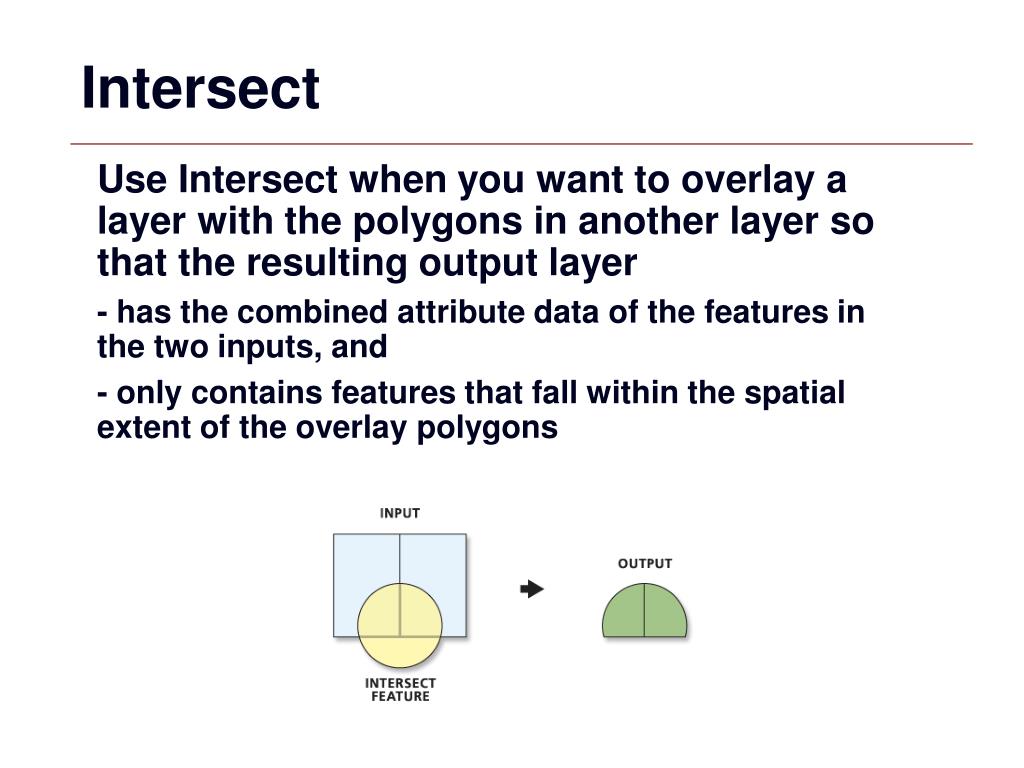 Intersect

Use Intersect when you want to overlay a layer with the polygons in another layer so that the resulting output layer

- has the combined attribute data of the features in the two inputs, and

- only contains features that fall within the spatial extent of the overlay polygons

INPUT

INTERSECT FEATURE

OUTPUT